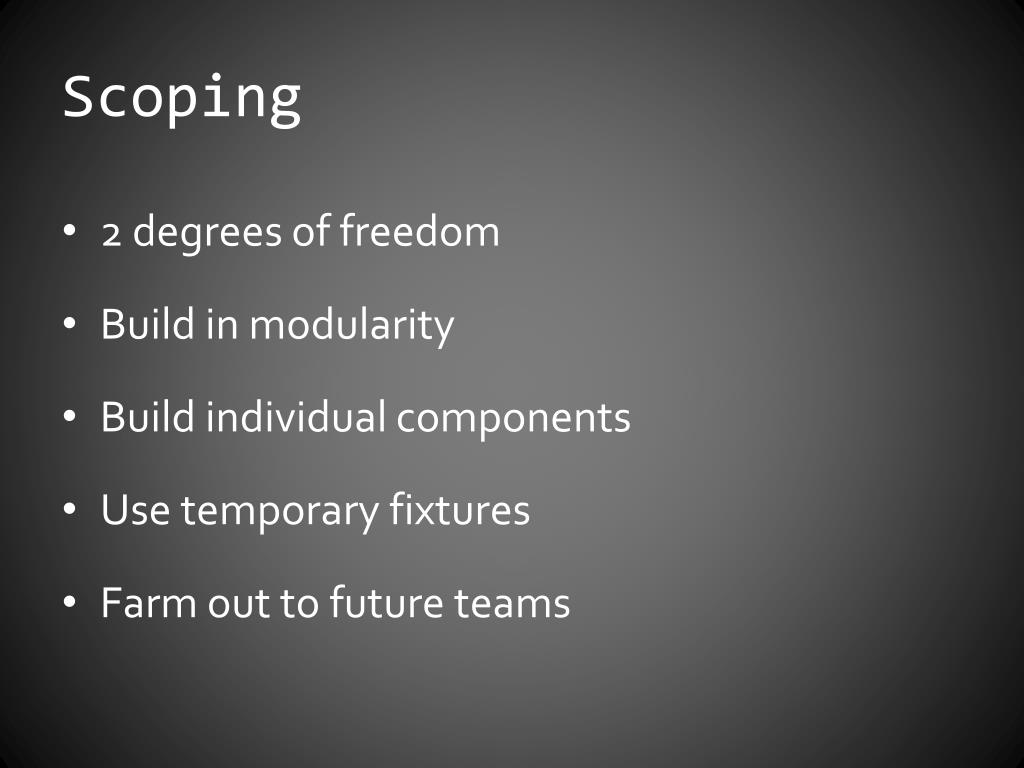 Scoping

• 2 degrees of freedom

• Build in modularity

• Build individual components

• Use temporary fixtures

• Farm out to future teams